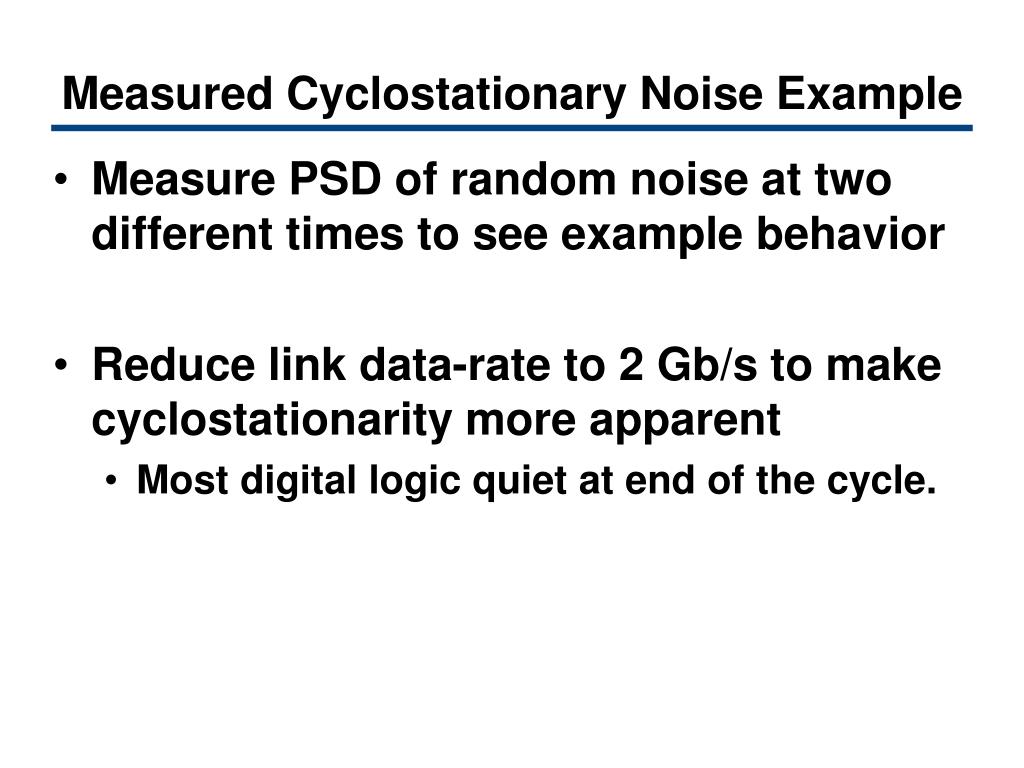 Measured Cyclostationary Noise Example

• Measure PSD of random noise at two different times to see example behavior

• Reduce link data-rate to 2 Gb/s to make cyclostationarity more apparent
  • Most digital logic quiet at end of the cycle.